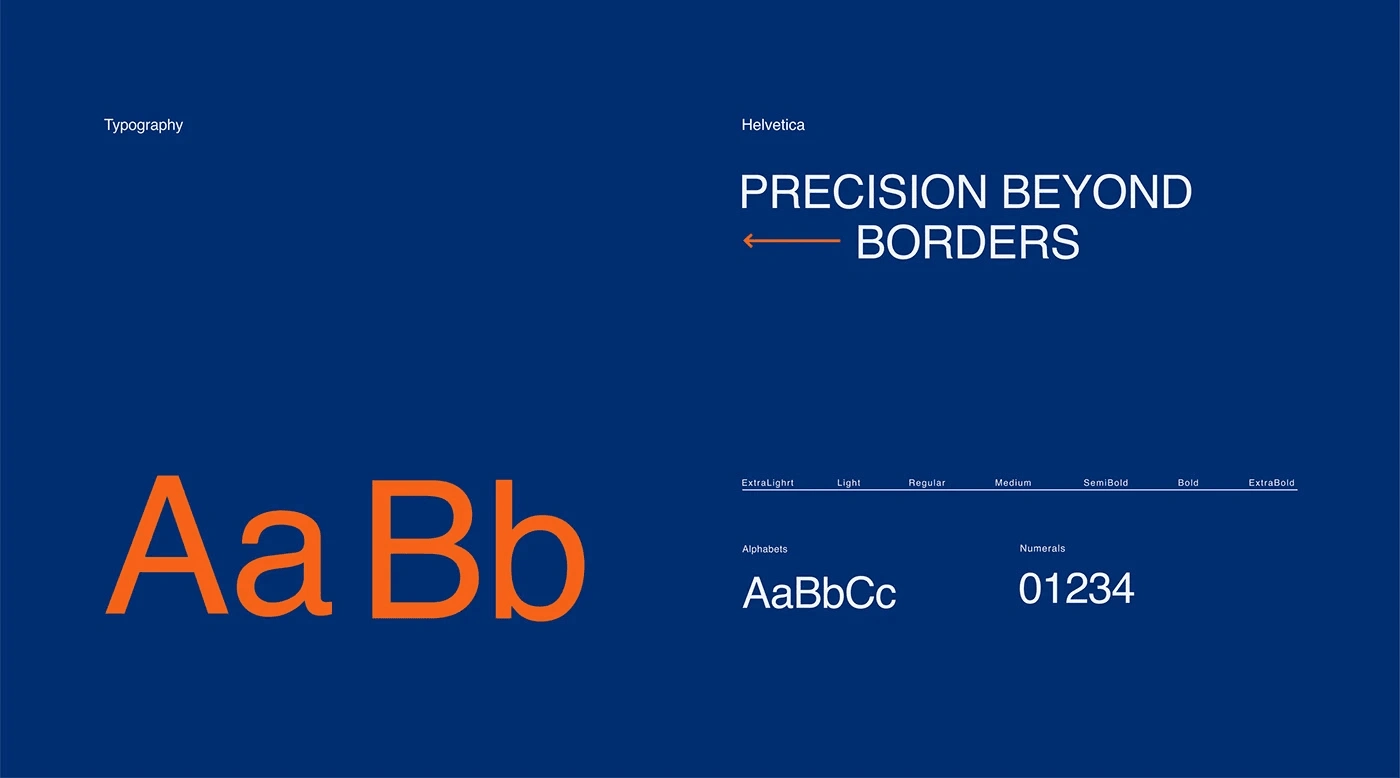 Typography

Aa Bb

Helvetica

PRECISION BEYOND BORDERS

ExtraLighrt Light Regular Medium SemiBold Bold ExtraBold

Alphabets

AaBbCc

Numerals

01234